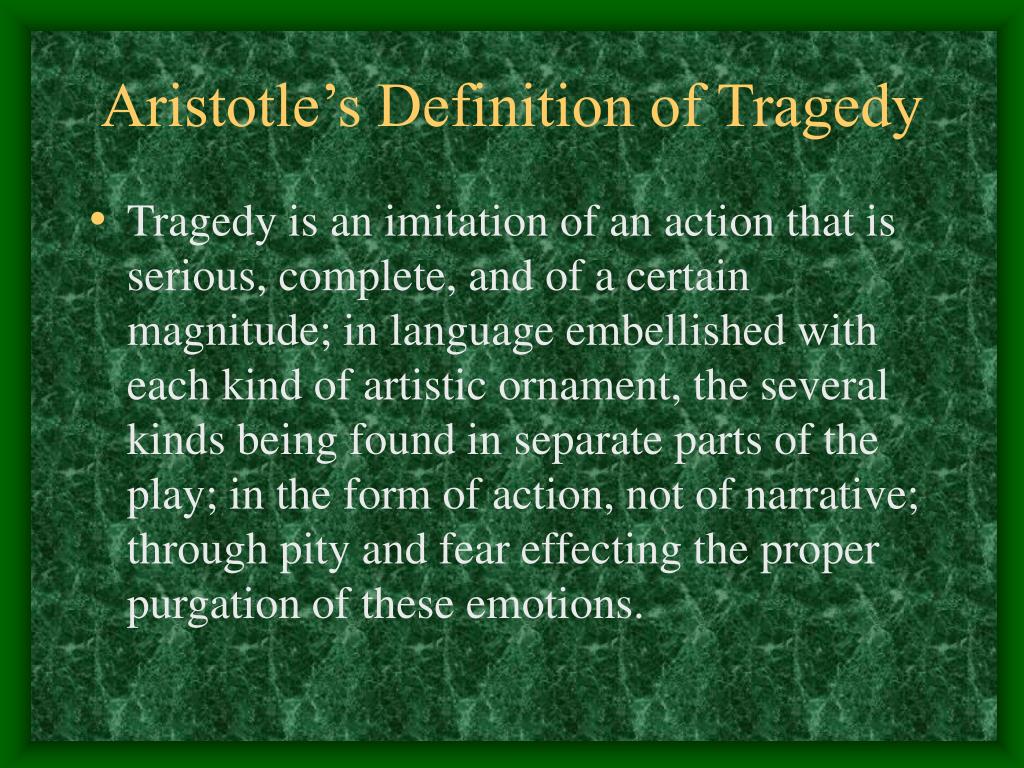 Aristotle’s Definition of Tragedy

• Tragedy is an imitation of an action that is serious, complete, and of a certain magnitude; in language embellished with each kind of artistic ornament, the several kinds being found in separate parts of the play; in the form of action, not of narrative; through pity and fear effecting the proper purgation of these emotions.